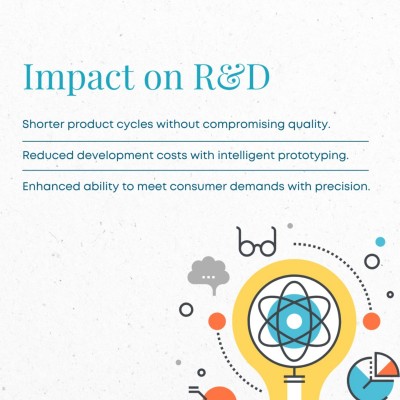 Impact on R&D

Shorter product cycles without compromising quality.

Reduced development costs with intelligent prototyping.

Enhanced ability to meet consumer demands with precision.